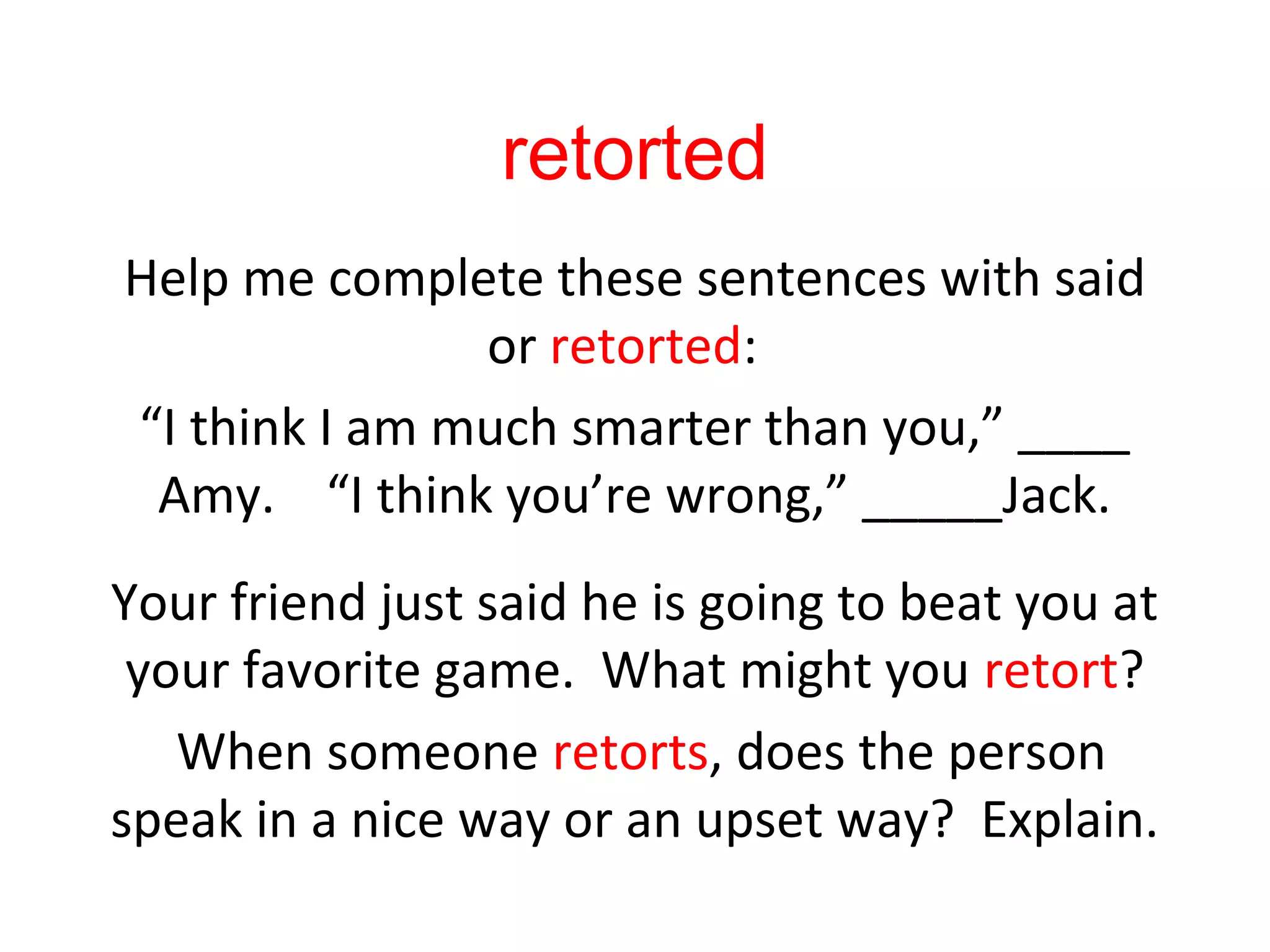 retorted

Help me complete these sentences with said or retorted:

“I think I am much smarter than you,” ____ Amy. “I think you’re wrong,” _____Jack.

Your friend just said he is going to beat you at your favorite game. What might you retort?

When someone retorts, does the person speak in a nice way or an upset way? Explain.